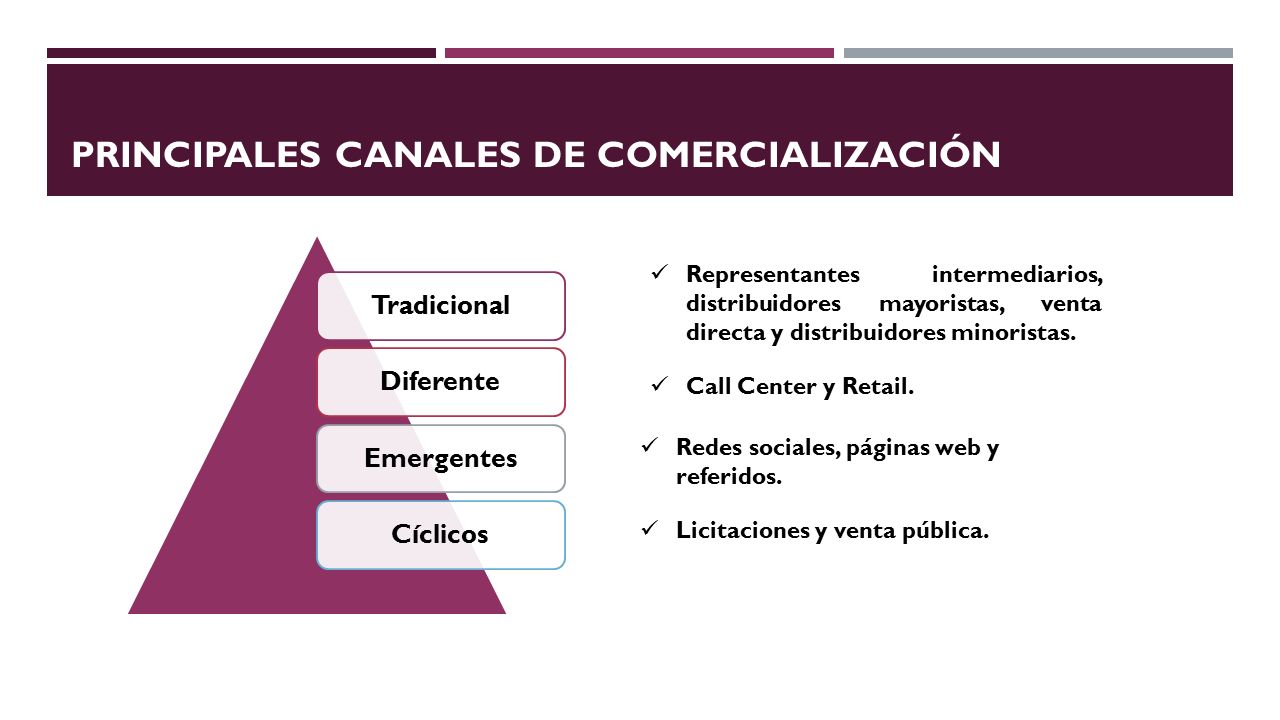 PRINCIPALES CANALES DE COMERCIALIZACIÓN

Tradicional

Diferente

Emergentes

Cíclicos

✓ Representantes intermediarios, distribuidores mayoristas, venta directa y distribuidores minoristas.

✓ Call Center y Retail.

✓ Redes sociales, páginas web y referidos.

✓ Licitaciones y venta pública.